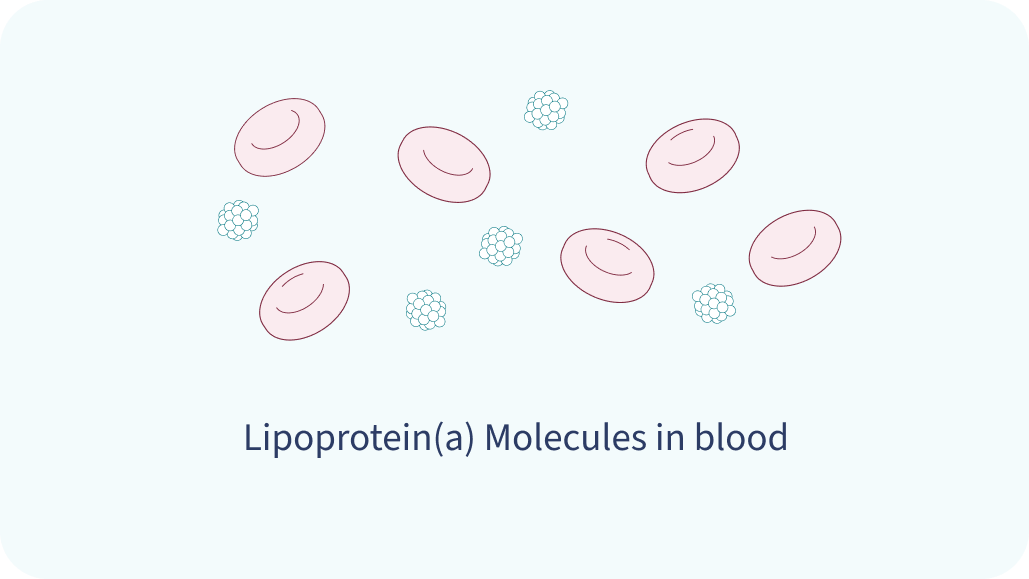 Lipoprotein(a) Molecules in blood